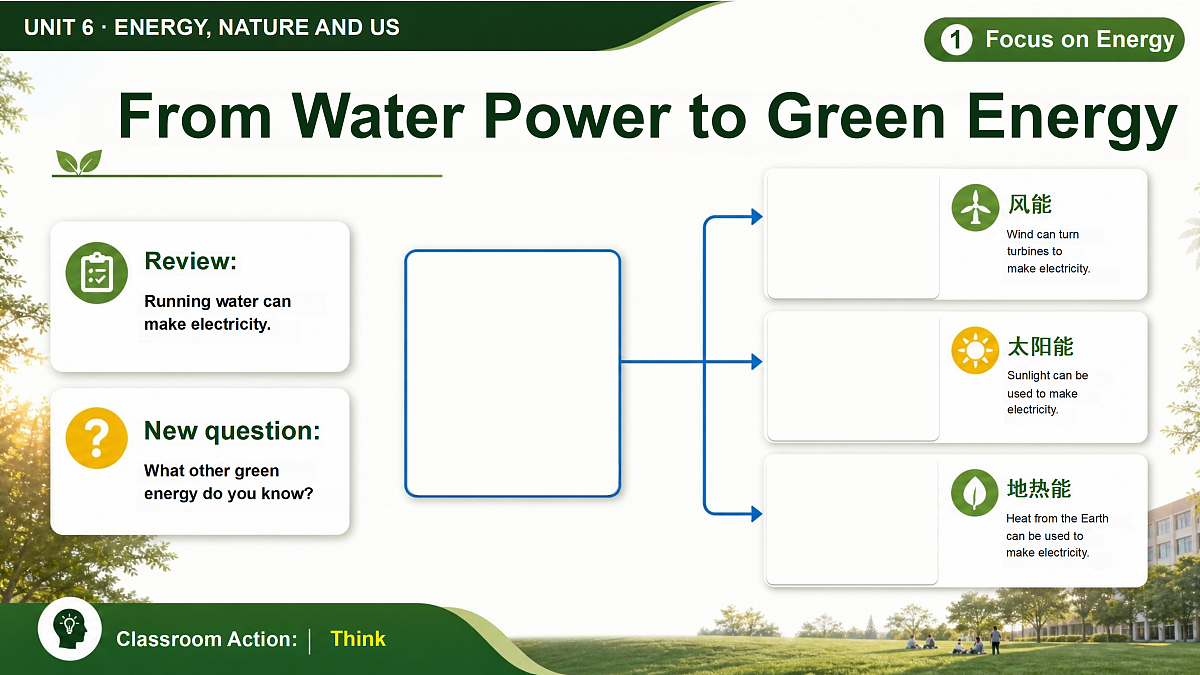 UNIT 6 · ENERGY, NATURE AND US

1 Focus on Energy

From Water Power to Green Energy

Review:
Running water can make electricity.

New question:
What other green energy do you know?

风能
Wind can turn turbines to make electricity.

太阳能
Sunlight can be used to make electricity.

地热能
Heat from the Earth can be used to make electricity.

Classroom Action: | Think